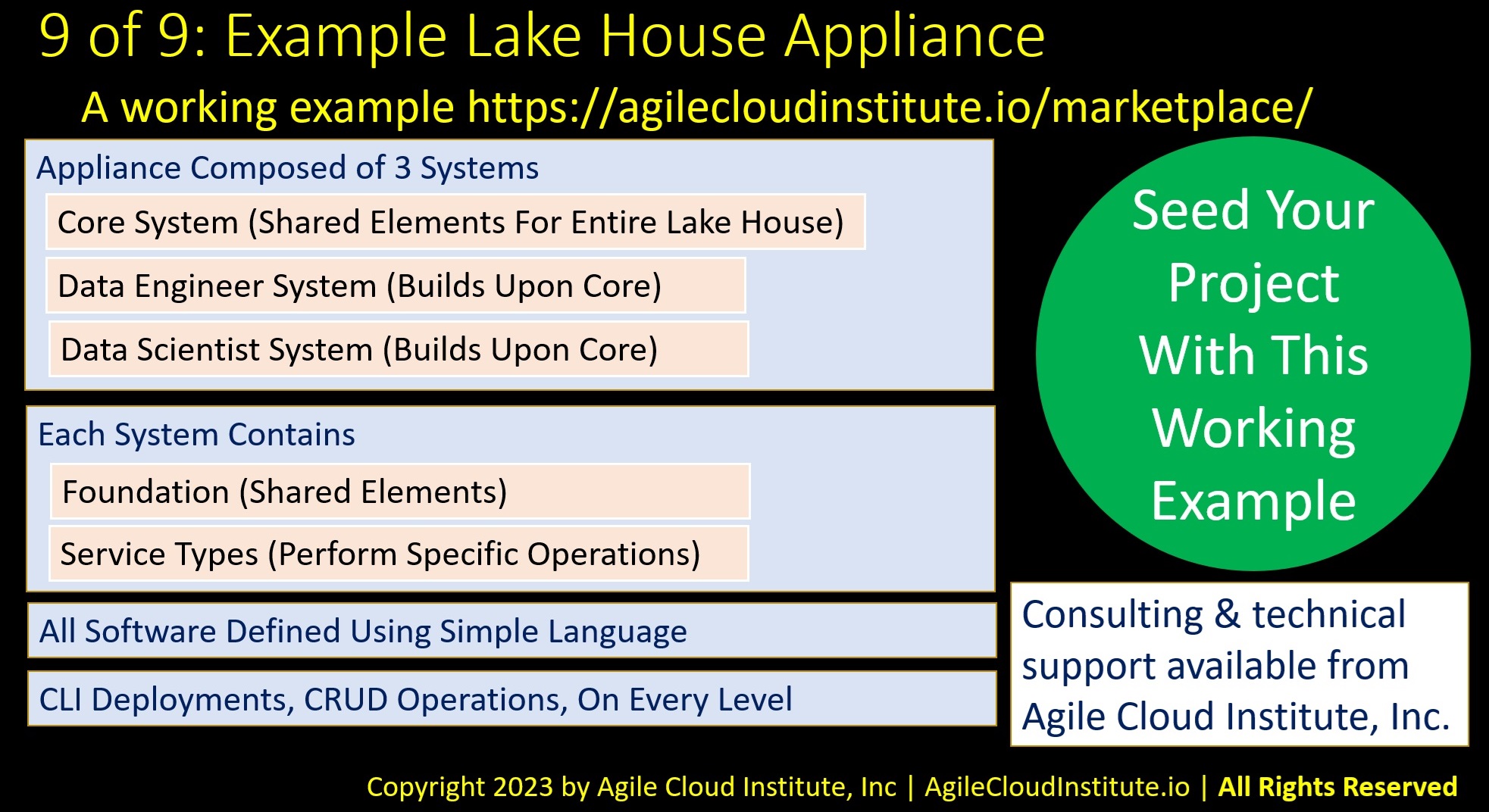 9 of 9: Example Lake House Appliance

A working example https://agilecloudinstitute.io/marketplace/

Appliance Composed of 3 Systems

Core System (Shared Elements For Entire Lake House)

Data Engineer System (Builds Upon Core)

Data Scientist System (Builds Upon Core)

Each System Contains

Foundation (Shared Elements)

Service Types (Perform Specific Operations)

All Software Defined Using Simple Language

CLI Deployments, CRUD Operations, On Every Level

Seed Your Project With This Working Example

Consulting & technical support available from Agile Cloud Institute, Inc.

Copyright 2023 by Agile Cloud Institute, Inc | AgileCloudInstitute.io | All Rights Reserved